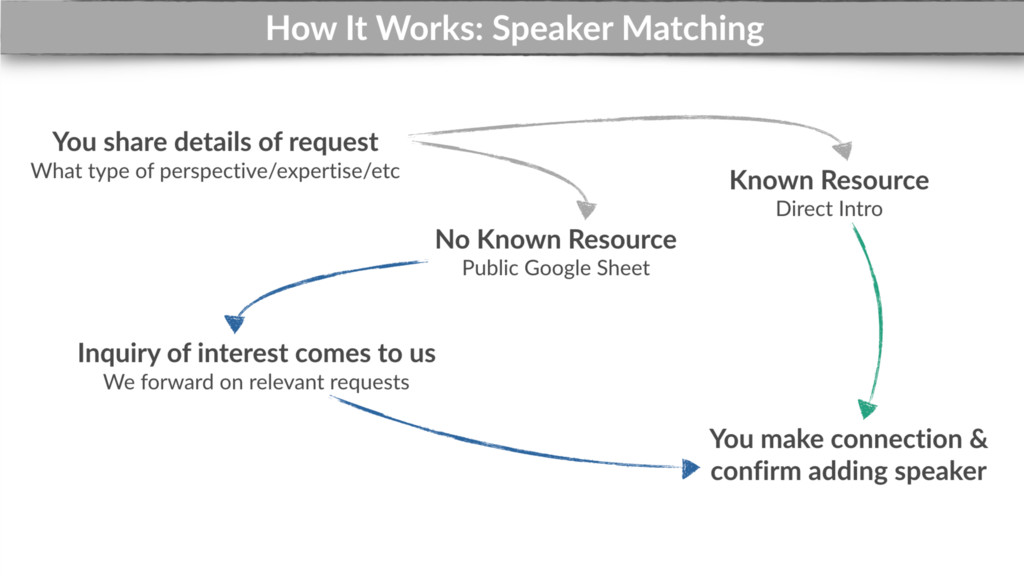 How It Works: Speaker Matching

You share details of request
What type of perspective/expertise/etc

Known Resource
Direct Intro

No Known Resource
Public Google Sheet

Inquiry of interest comes to us
We forward on relevant requests

You make connection & confirm adding speaker